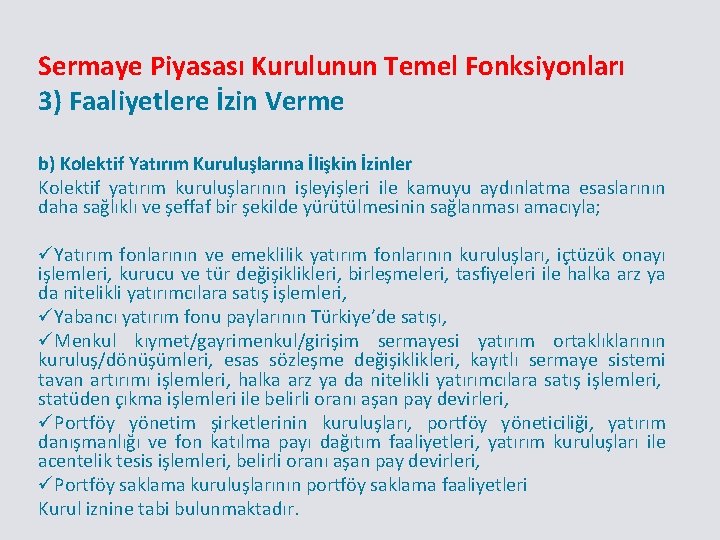 Sermaye Piyasası Kurulunun Temel Fonksiyonları
3) Faaliyetlere İzin Verme

b) Kolektif Yatırım Kuruluşlarına İlişkin İzinler
Kolektif yatırım kuruluşlarının işleyişleri ile kamuyu aydınlatma esaslarının daha sağlıklı ve şeffaf bir şekilde yürütülmesinin sağlanması amacıyla;

✓Yatırım fonlarının ve emeklilik yatırım fonlarının kuruluşları, içtüzük onayı işlemleri, kurucu ve tür değişiklikleri, birleşmeleri, tasfiyeleri ile halka arz ya da nitelikli yatırımcılara satış işlemleri,
✓Yabancı yatırım fonu paylarının Türkiye'de satışı,
✓Menkul kıymet/gayrimenkul/girişim sermayesi yatırım ortaklıklarının kuruluş/dönüşümleri, esas sözleşme değişiklikleri, kayıtlı sermaye sistemi tavan artırımı işlemleri, halka arz ya da nitelikli yatırımcılara satış işlemleri, statüden çıkma işlemleri ile belirli oranı aşan pay devirleri,
✓Portföy yönetim şirketlerinin kuruluşları, portföy yöneticiliği, yatırım danışmanlığı ve fon katılma payı dağıtım faaliyetleri, yatırım kuruluşları ile acentelik tesis işlemleri, belirli oranı aşan pay devirleri,
✓Portföy saklama kuruluşlarının portföy saklama faaliyetleri
Kurul iznine tabi bulunmaktadır.